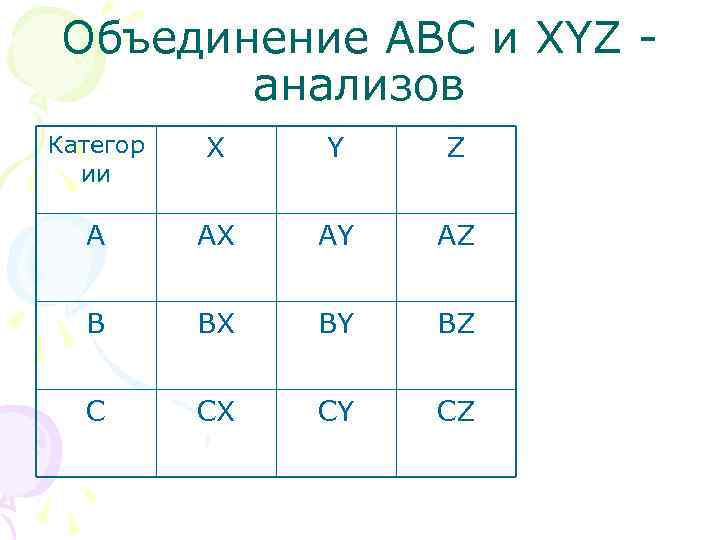 Объединение ABC и XYZ - анализов

| Категории | X | Y | Z |
|---|---|---|---|
| A | AX | AY | AZ |
| B | BX | BY | BZ |
| C | CX | CY | CZ |